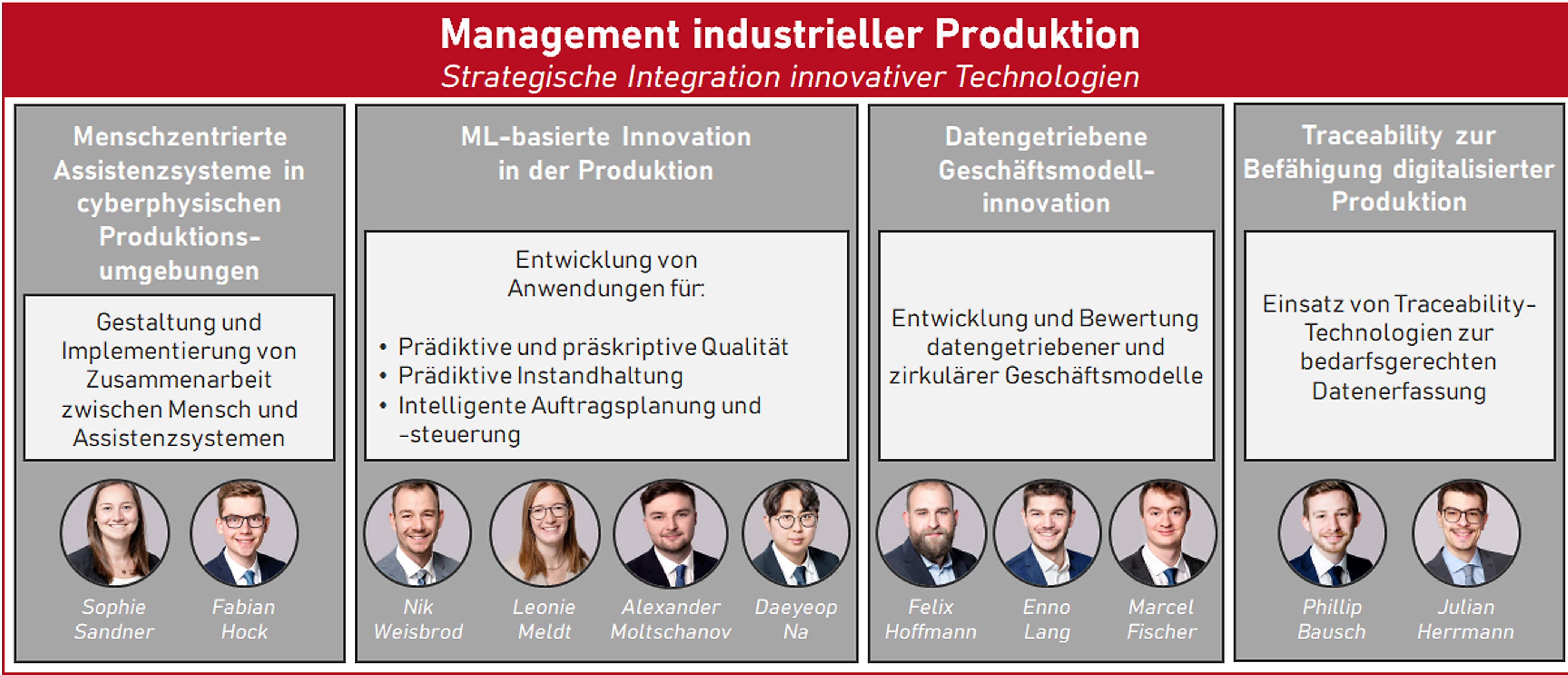 Management industrieller Produktion
Strategische Integration innovativer Technologien

Menschzentrierte Assistenzsysteme in cyberphysischen Produktionsumgebungen

Gestaltung und Implementierung von Zusammenarbeit zwischen Mensch und Assistenzsystemen

Sophie Sandner

Fabian Hock

ML-basierte Innovation in der Produktion

Entwicklung von Anwendungen für:

• Prädiktive und präskriptive Qualität
• Prädiktive Instandhaltung
• Intelligente Auftragsplanung und -steuerung

Nik Weisbrod

Leonie Meldt

Alexander Moltschanov

Daeyeop Na

Datengetriebene Geschäftsmodellinnovation

Entwicklung und Bewertung datengetriebener und zirkulärer Geschäftsmodelle

Felix Hoffmann

Enno Lang

Marcel Fischer

Traceability zur Befähigung digitalisierter Produktion

Einsatz von Traceability-Technologien zur bedarfsgerechten Datenerfassung

Phillip Bausch

Julian Herrmann